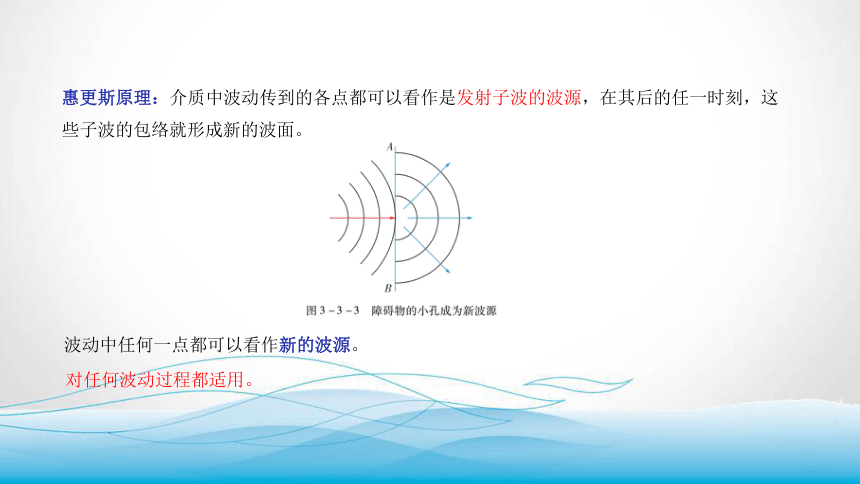 惠更斯原理：介质中波动传到的各点都可以看作是发射子波的波源，在其后的任一时刻，这些子波的包络就形成新的波面。

A

B

图 3－3－3　障碍物的小孔成为新波源

波动中任何一点都可以看作新的波源。

对任何波动过程都适用。